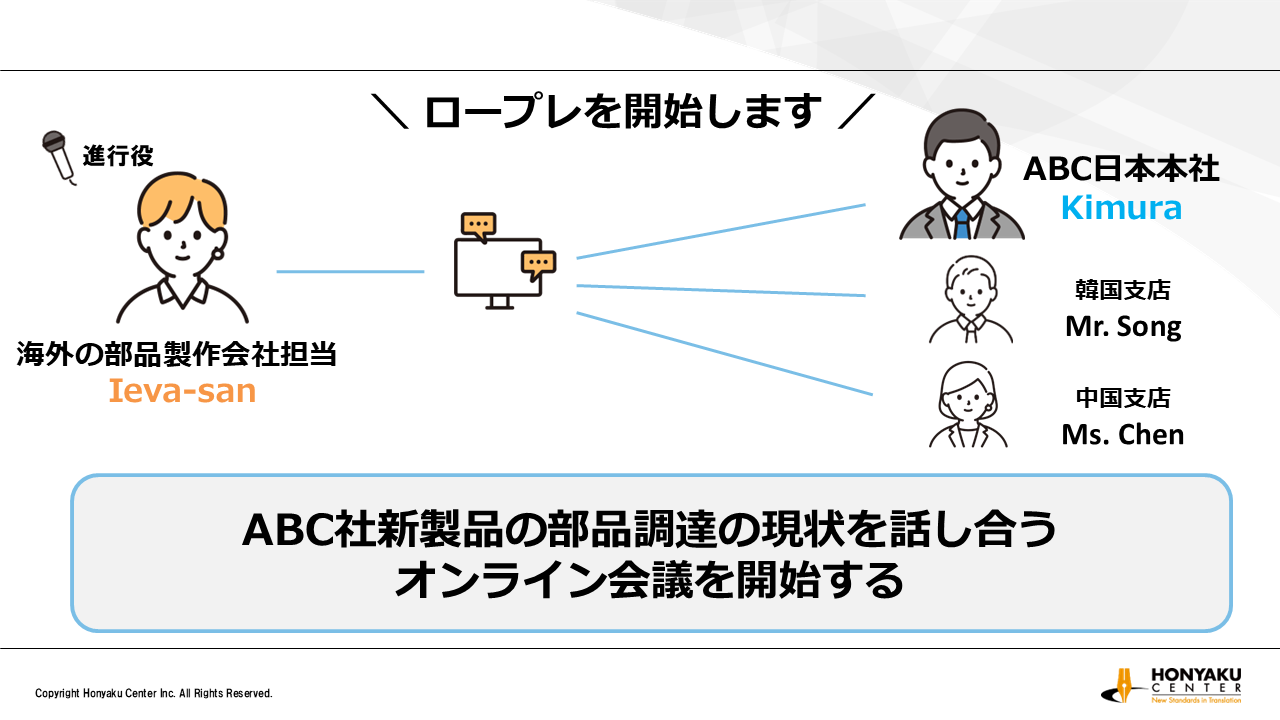 ＼ ロープレを開始します ／

進行役

海外の部品製作会社担当
Ieva-san

ABC日本本社
Kimura

韓国支店
Mr. Song

中国支店
Ms. Chen

ABC社新製品の部品調達の現状を話し合う
オンライン会議を開始する

Copyright Honyaku Center Inc. All Rights Reserved.

HONYAKU CENTER
New Standards in Translation